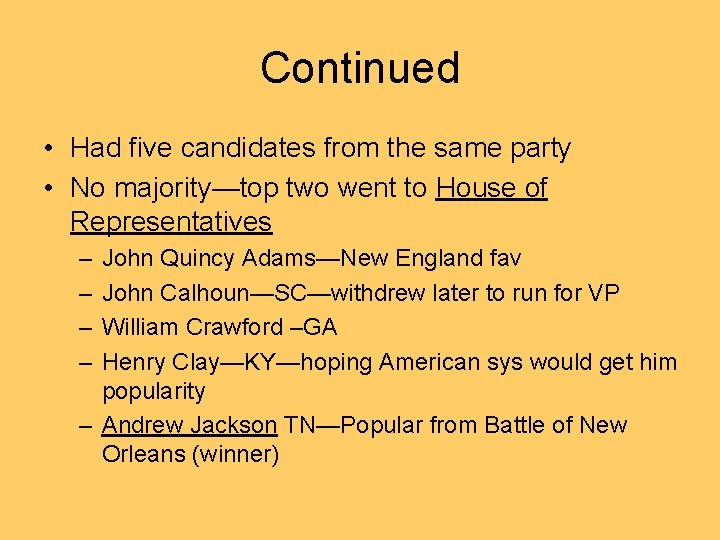 Continued

• Had five candidates from the same party
• No majority—top two went to House of Representatives
– John Quincy Adams—New England fav
– John Calhoun—SC—withdrew later to run for VP
– William Crawford –GA
– Henry Clay—KY—hoping American sys would get him popularity
– Andrew Jackson TN—Popular from Battle of New Orleans (winner)